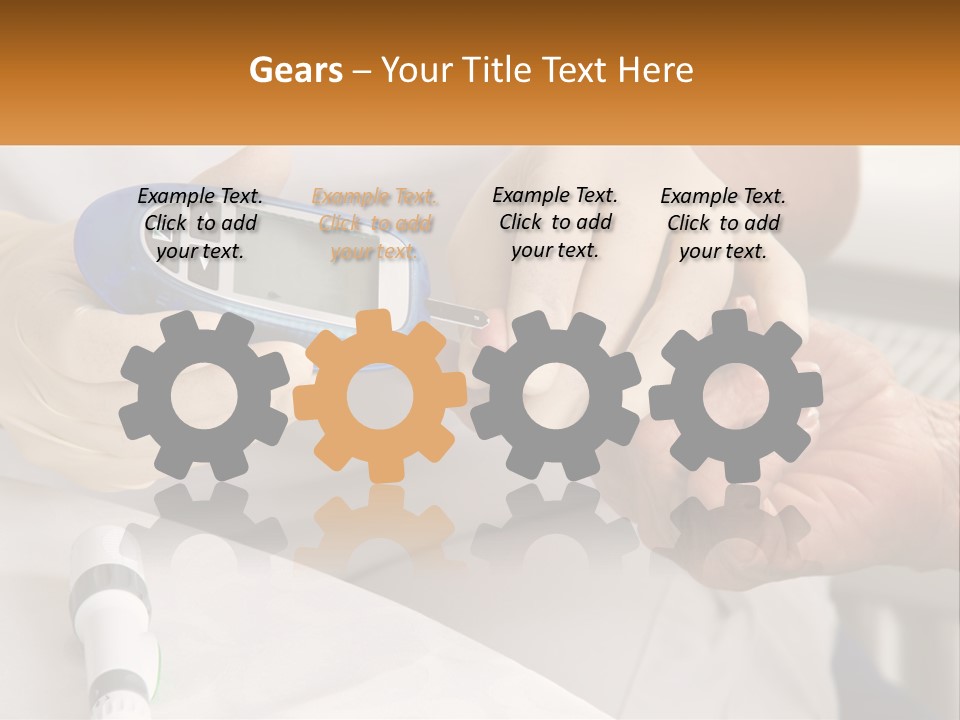 Gears – Your Title Text Here

Example Text. Click to add your text.

Example Text. Click to add your text.

Example Text. Click to add your text.

Example Text. Click to add your text.